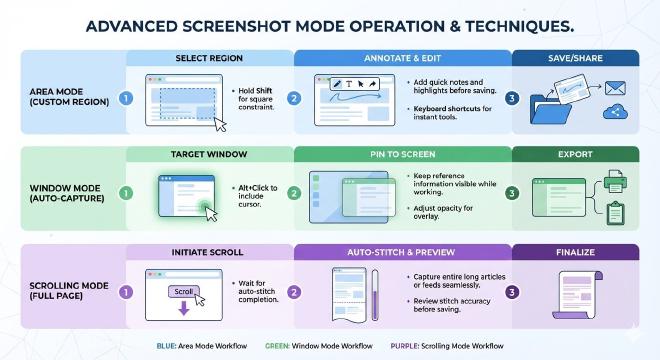 ADVANCED SCREENSHOT MODE OPERATION & TECHNIQUES.

AREA MODE (CUSTOM REGION)

SELECT REGION

1

• Hold Shift for square constraint.

ANNOTATE & EDIT

2

T

• Add quick notes and highlights before saving.

• Keyboard shortcuts for instant tools.

SAVE/SHARE

3

WINDOW MODE (AUTO-CAPTURE)

TARGET WINDOW

1

• Alt+Click to include cursor.

PIN TO SCREEN

2

• Keep reference information visible while working.

• Adjust opacity for overlay.

EXPORT

3

SCROLLING MODE (FULL PAGE)

INITIATE SCROLL

1

Scroll

• Wait for auto-stitch completion.

AUTO-STITCH & PREVIEW

2

• Capture entire long articles or feeds seamlessly.

• Review stitch accuracy before saving.

FINALIZE

3

BLUE: Area Mode Workflow GREEN: Window Mode Workflow PURPLE: Scrolling Mode Workflow